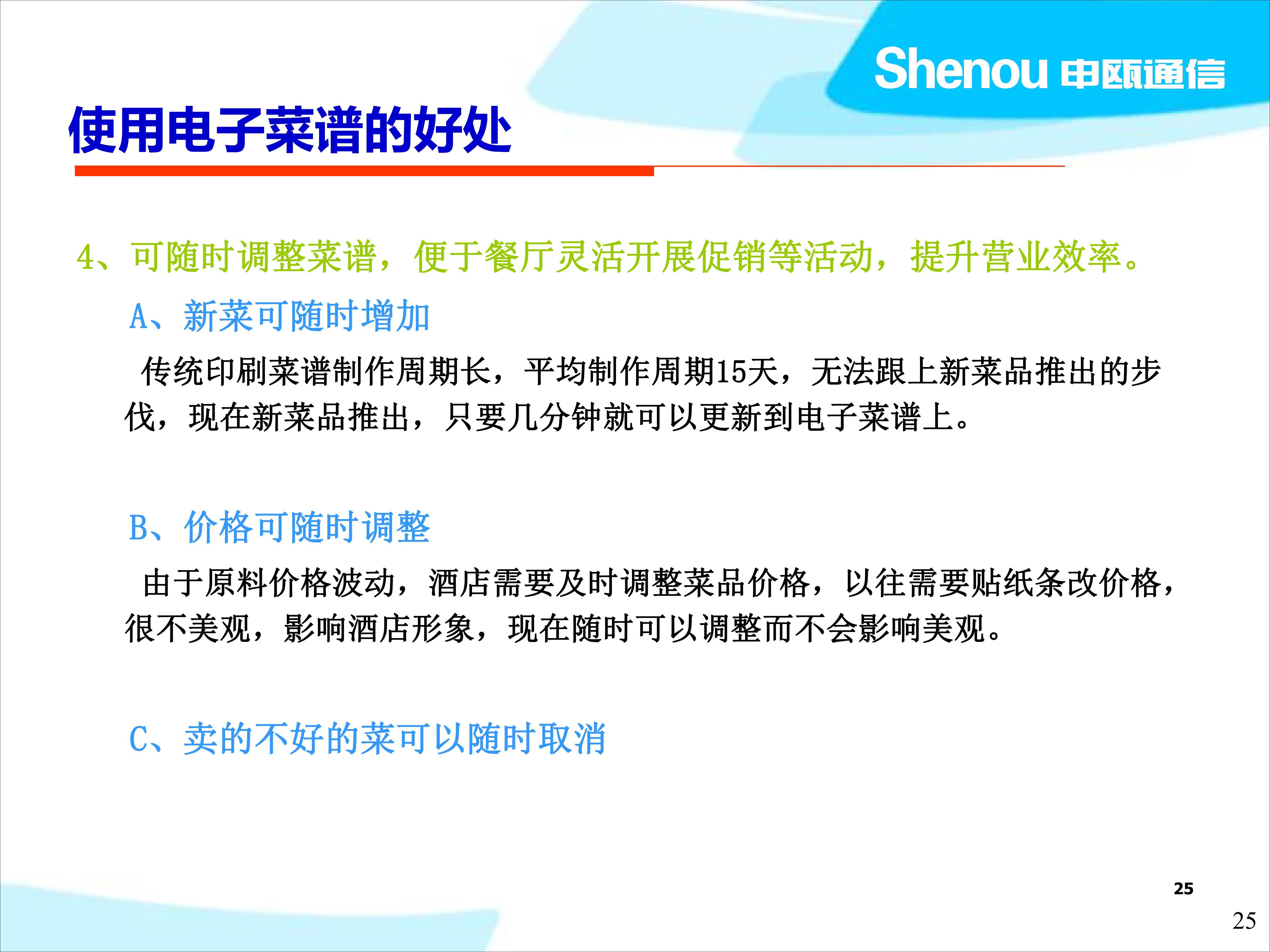 Shenou 申瓯通信

使用电子菜谱的好处

4、可随时调整菜谱，便于餐厅灵活开展促销等活动，提升营业效率。

A、新菜可随时增加

传统印刷菜谱制作周期长，平均制作周期15天，无法跟上新菜品推出的步伐，现在新菜品推出，只要几分钟就可以更新到电子菜谱上。

B、价格可随时调整

由于原料价格波动，酒店需要及时调整菜品价格，以往需要贴纸条改价格，很不美观，影响酒店形象，现在随时可以调整而不会影响美观。

C、卖的不好的菜可以随时取消

25

25